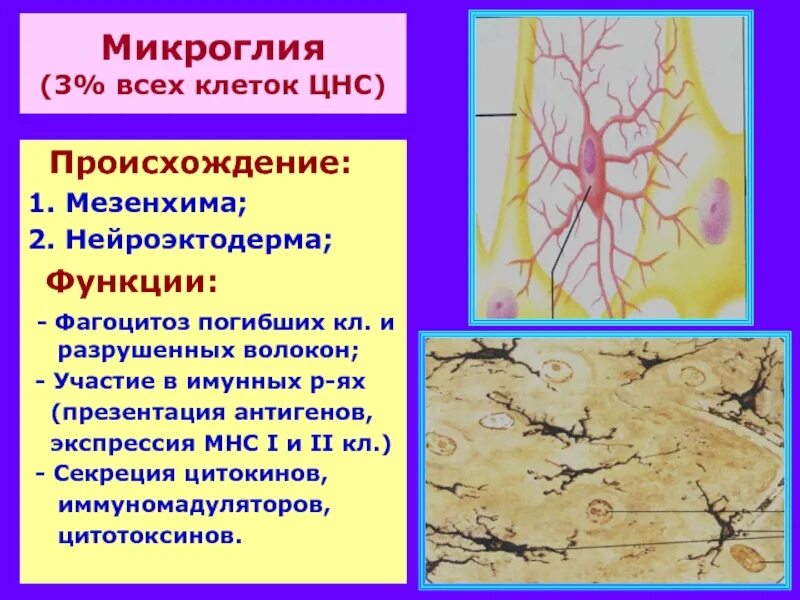 Микроглия
(3% всех клеток ЦНС)

Происхождение:
1. Мезенхима;
2. Нейроэктодерма;

Функции:
- Фагоцитоз погибших кл. и разрушенных волокон;
- Участие в имунных р-ях (презентация антигенов, экспрессия МНС I и II кл.)
- Секреция цитокинов, иммуномадуляторов, цитотоксинов.